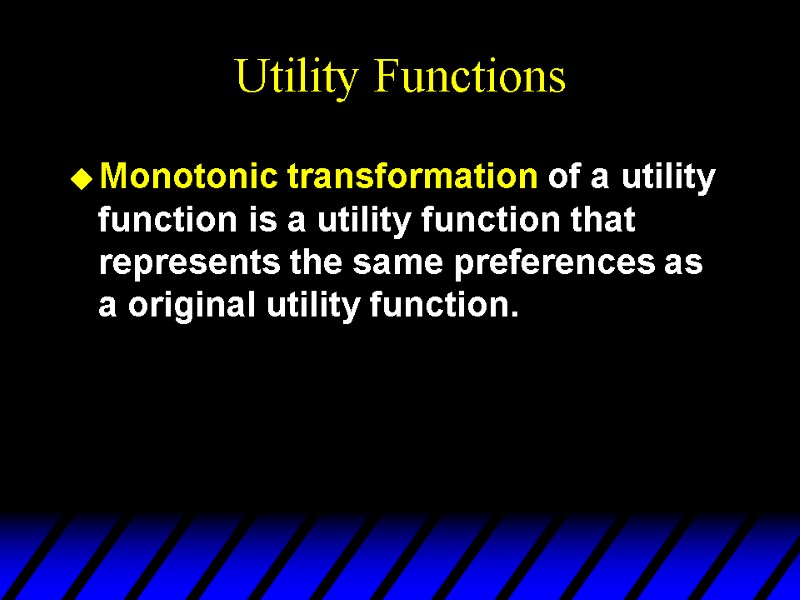 Utility Functions

◆ Monotonic transformation of a utility function is a utility function that represents the same preferences as a original utility function.